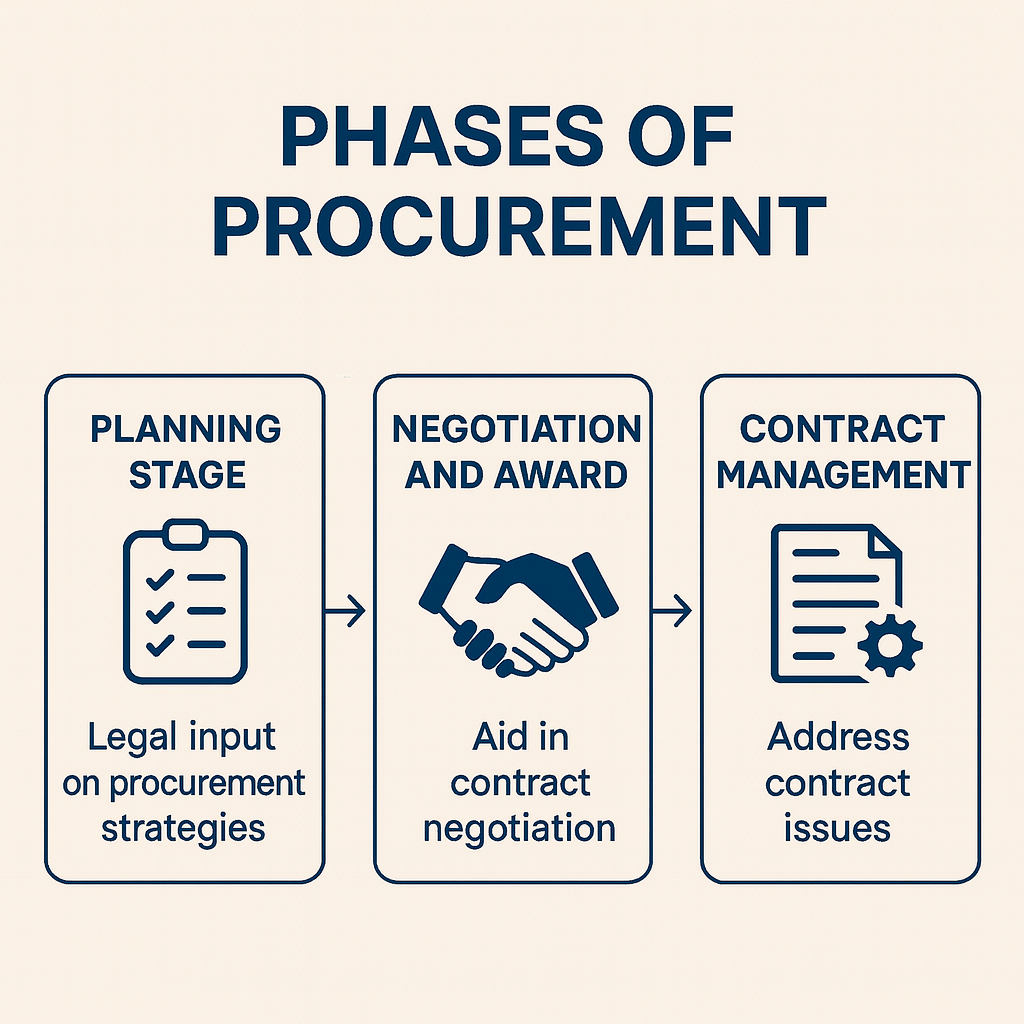 PHASES OF PROCUREMENT

PLANNING STAGE

Legal input on procurement strategies

NEGOTIATION AND AWARD

Aid in contract negotiation

CONTRACT MANAGEMENT

Address contract issues